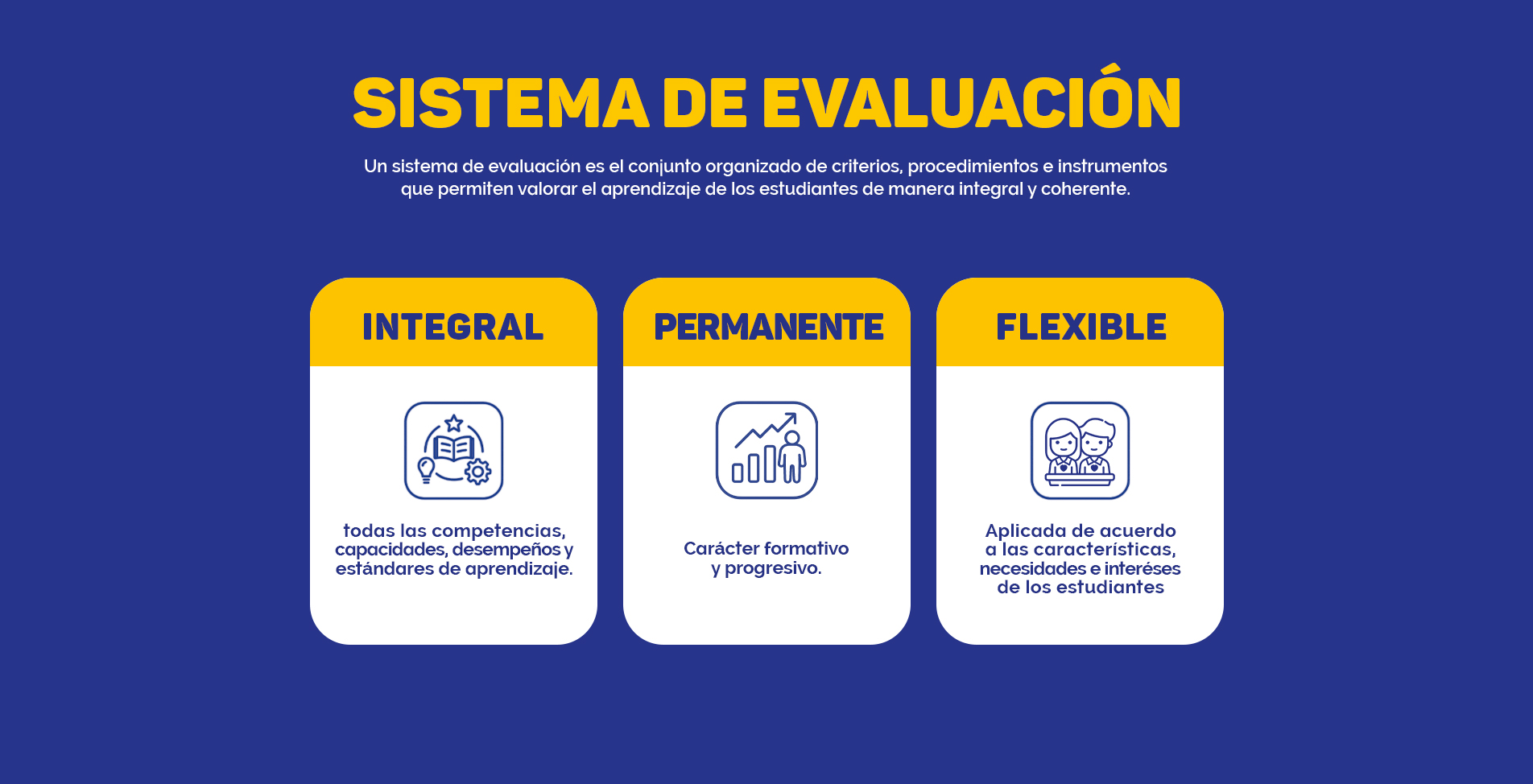 SISTEMA DE EVALUACIÓN

Un sistema de evaluación es el conjunto organizado de criterios, procedimientos e instrumentos que permiten valorar el aprendizaje de los estudiantes de manera integral y coherente.

INTEGRAL

todas las competencias, capacidades, desempeños y estándares de aprendizaje.

PERMANENTE

Carácter formativo y progresivo.

FLEXIBLE

Aplicada de acuerdo a las características, necesidades e interéses de los estudiantes